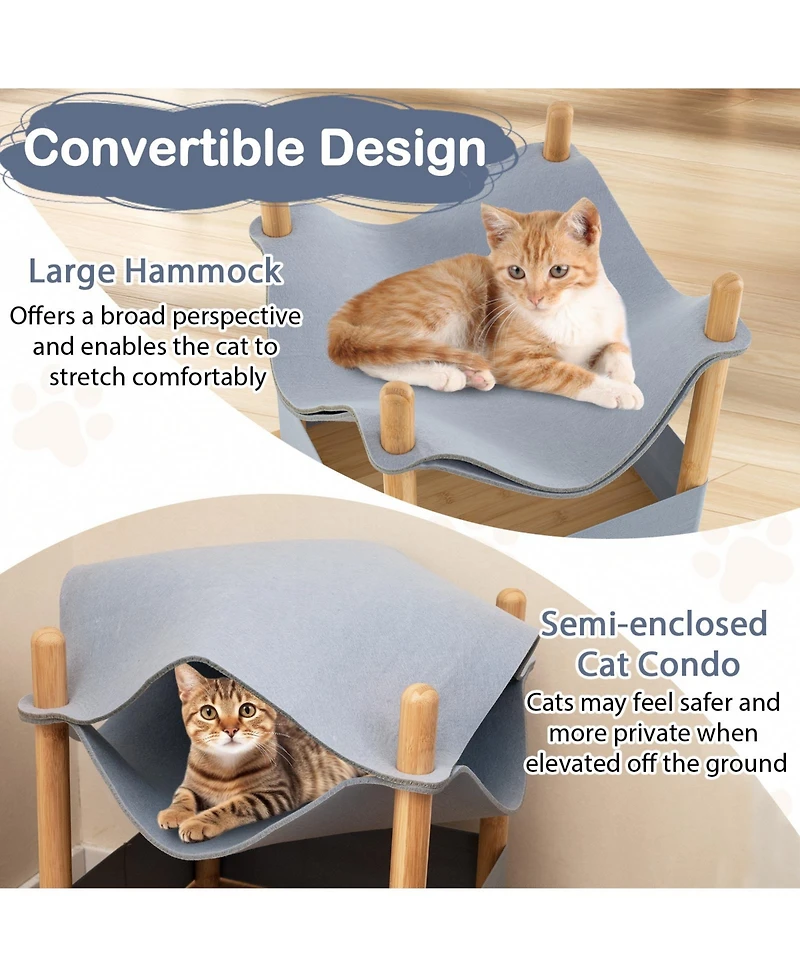 Convertible Design

Large Hammock

Offers a broad perspective and enables the cat to stretch comfortably

Semi-enclosed Cat Condo

Cats may feel safer and more private when elevated off the ground